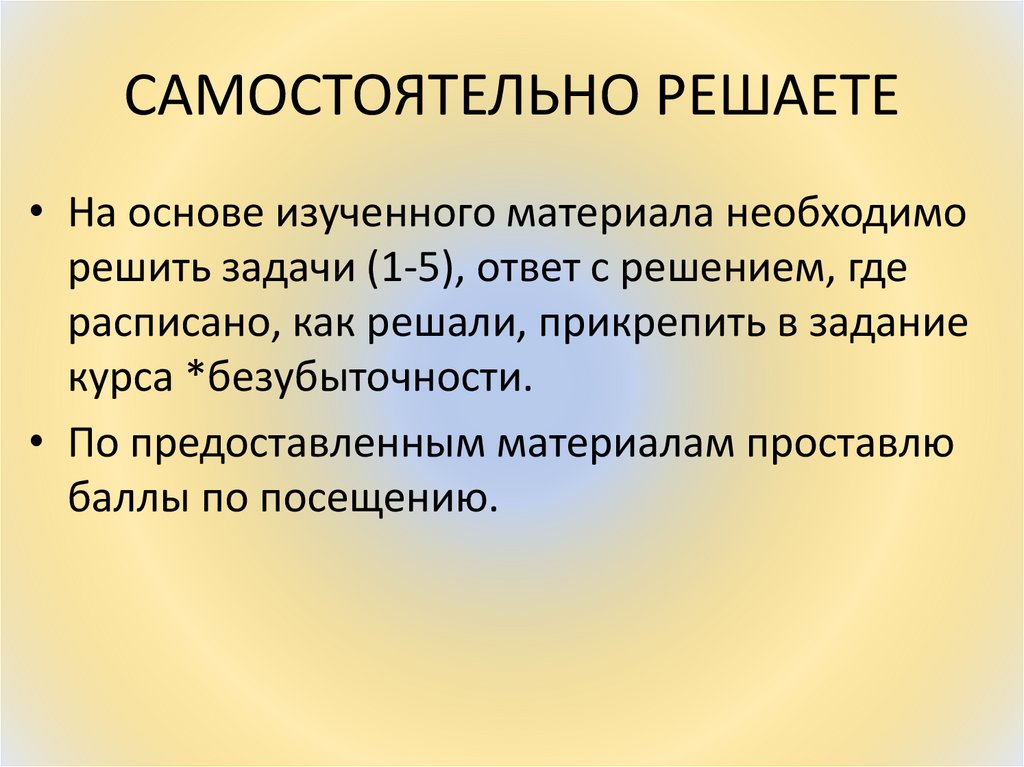 САМОСТОЯТЕЛЬНО РЕШАЕТЕ

• На основе изученного материала необходимо решить задачи (1-5), ответ с решением, где расписано, как решали, прикрепить в задание курса *безубыточности.

• По предоставленным материалам проставлю баллы по посещению.